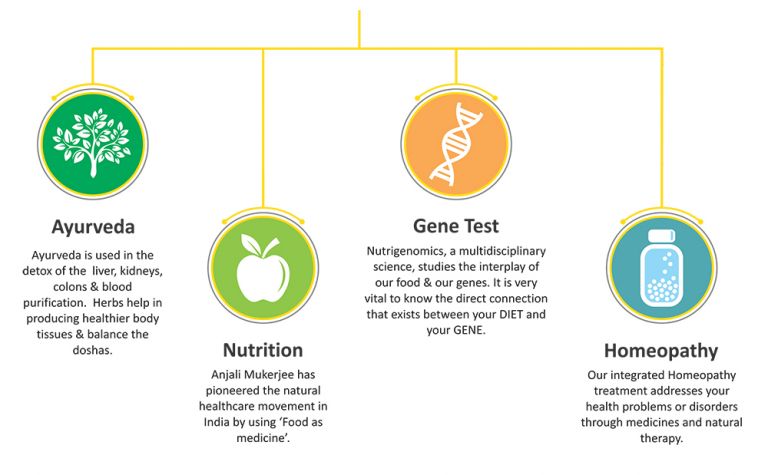 Ayurveda

Ayurveda is used in the detox of the liver, kidneys, colons & blood purification. Herbs help in producing healthier body tissues & balance the doshas.

Nutrition

Anjali Mukerjee has pioneered the natural healthcare movement in India by using 'Food as medicine'.

Gene Test

Nutrigenomics, a multidisciplinary science, studies the interplay of our food & our genes. It is very vital to know the direct connection that exists between your DIET and your GENE.

Homeopathy

Our integrated Homeopathy treatment addresses your health problems or disorders through medicines and natural therapy.